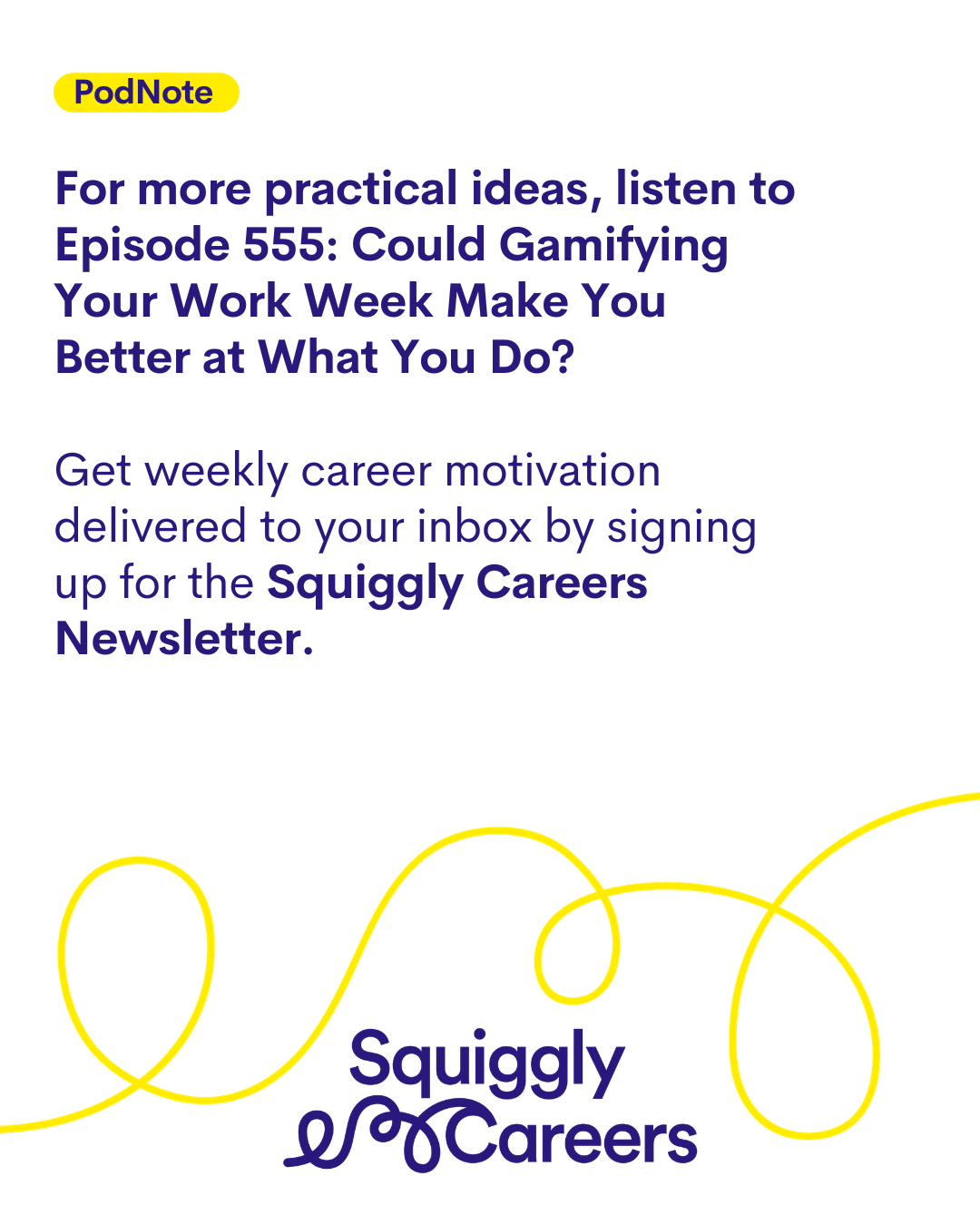 PodNote

For more practical ideas, listen to Episode 555: Could Gamifying Your Work Week Make You Better at What You Do?

Get weekly career motivation delivered to your inbox by signing up for the Squiggly Careers Newsletter.

Squiggly Careers